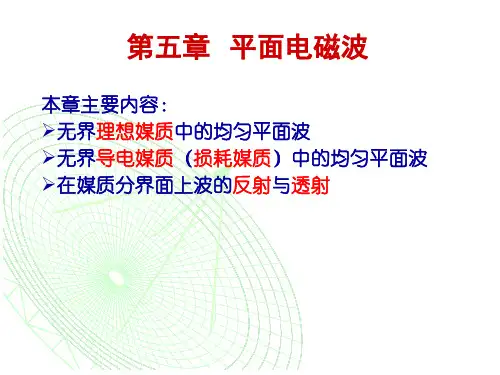 第五章 平面电磁波

本章主要内容：

➢无界理想媒质中的均匀平面波

➢无界导电媒质（损耗媒质）中的均匀平面波

➢在媒质分界面上波的反射与透射